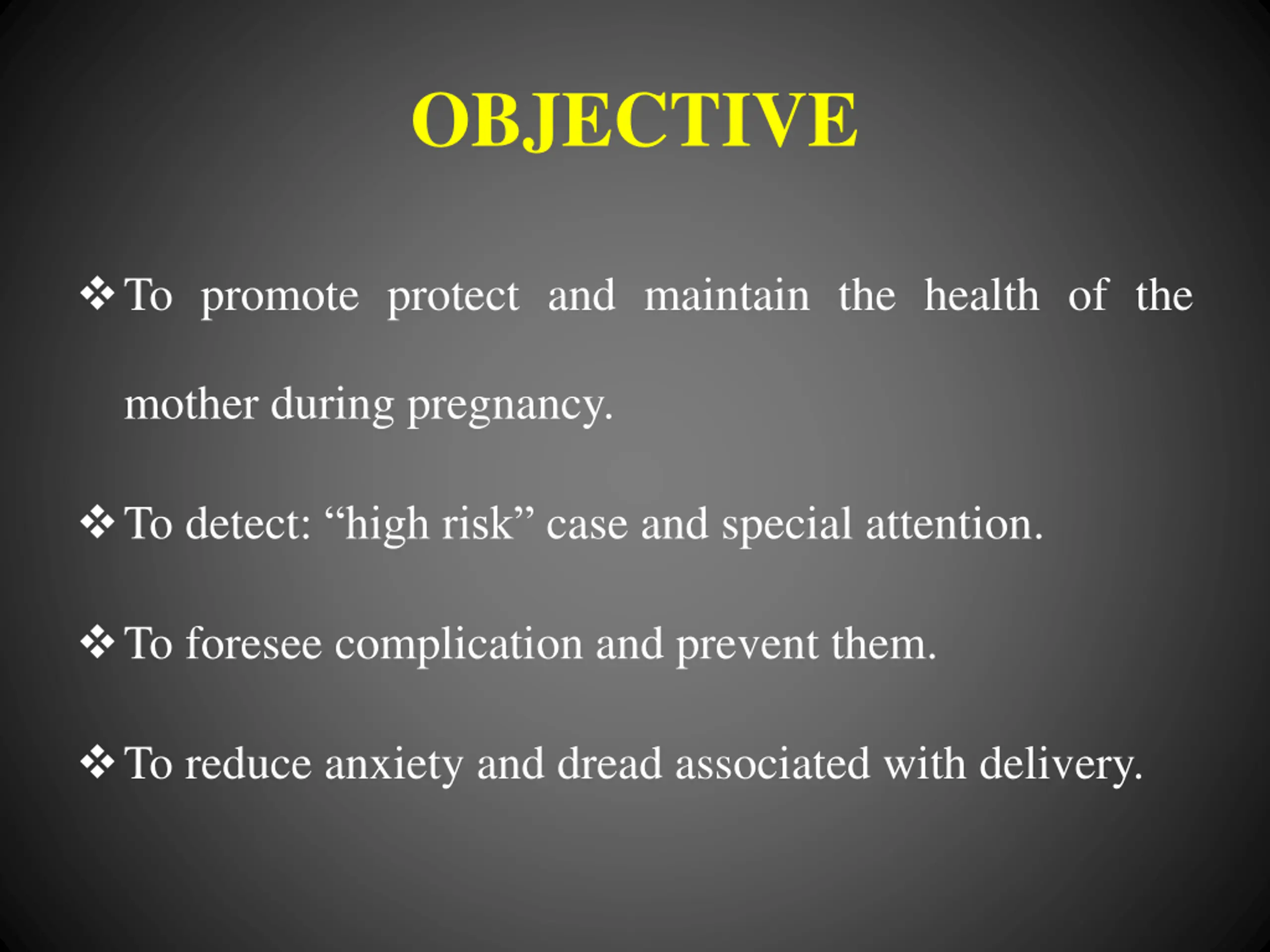 OBJECTIVE

❖ To promote protect and maintain the health of the mother during pregnancy.

❖ To detect: “high risk” case and special attention.

❖ To foresee complication and prevent them.

❖ To reduce anxiety and dread associated with delivery.